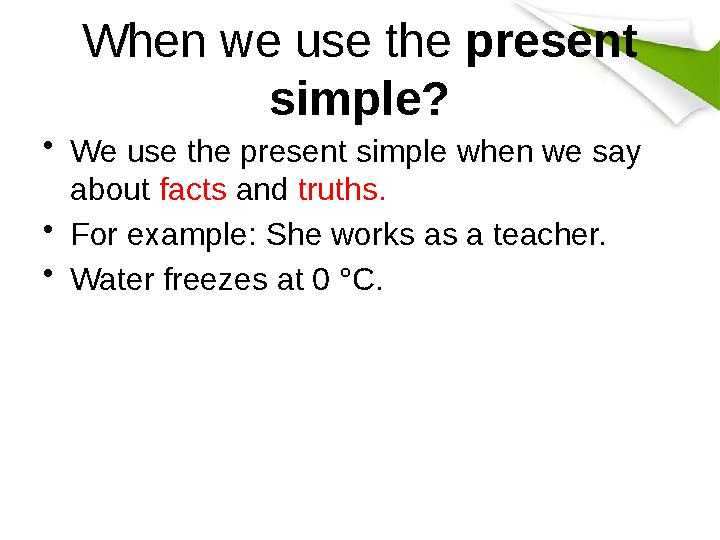 When we use the present simple?

• We use the present simple when we say about facts and truths.

• For example: She works as a teacher.

• Water freezes at 0 °C.